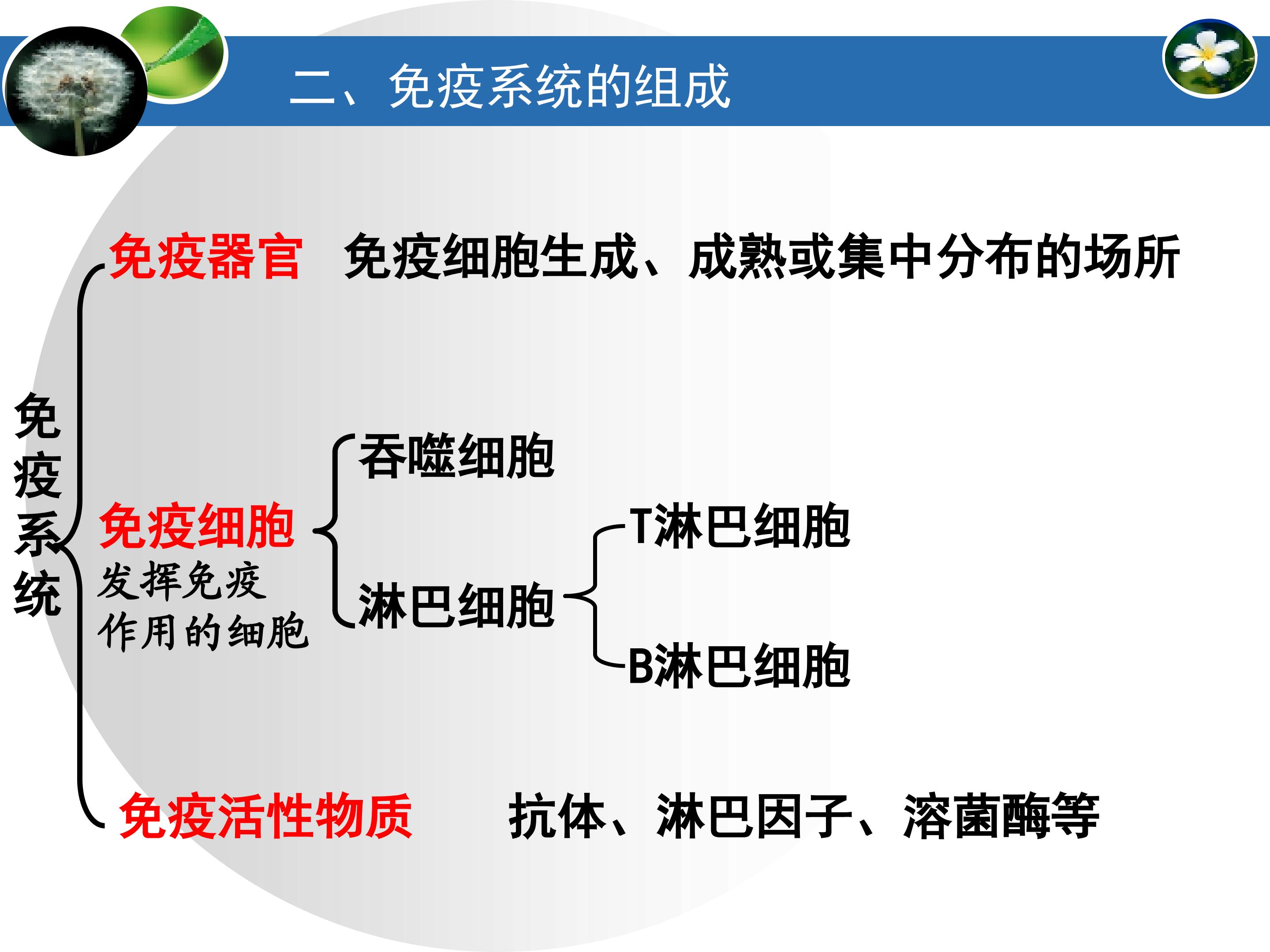 二、免疫系统的组成

免疫系统

免疫器官 免疫细胞生成、成熟或集中分布的场所

免疫细胞
发挥免疫作用的细胞

吞噬细胞

淋巴细胞

T淋巴细胞

B淋巴细胞

免疫活性物质 抗体、淋巴因子、溶菌酶等